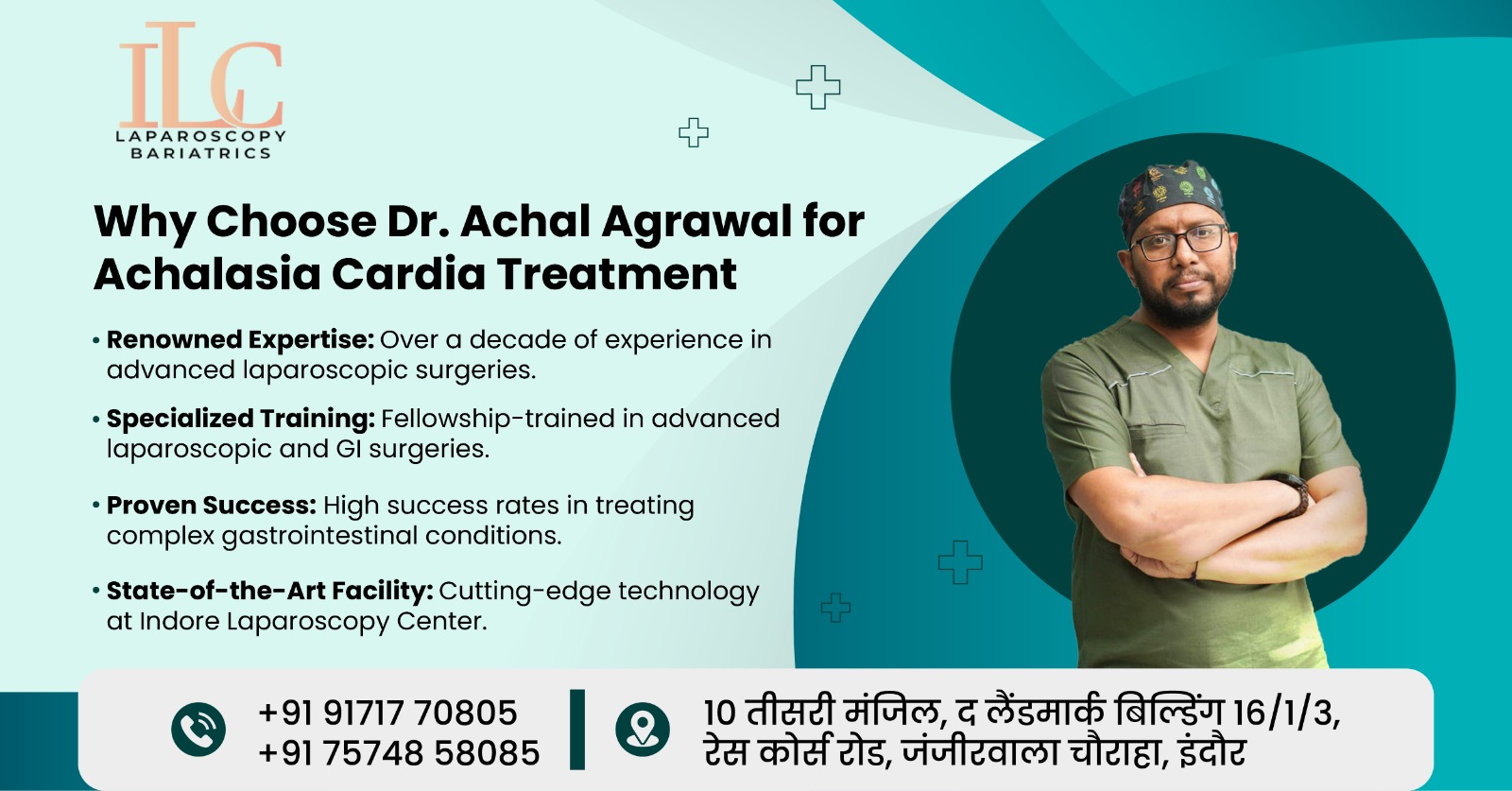 ILC
LAPAROSCOPY
BARIATRICS

Why Choose Dr. Achal Agrawal for Achalasia Cardia Treatment

• Renowned Expertise: Over a decade of experience in advanced laparoscopic surgeries.

• Specialized Training: Fellowship-trained in advanced laparoscopic and GI surgeries.

• Proven Success: High success rates in treating complex gastrointestinal conditions.

• State-of-the-Art Facility: Cutting-edge technology at Indore Laparoscopy Center.

+91 91717 70805
+91 75748 58085

10 तीसरी मंजिल, द लैंडमार्क बिल्डिंग 16/1/3, रेस कोर्स रोड, जंजीरवाला चौराहा, इंदौर